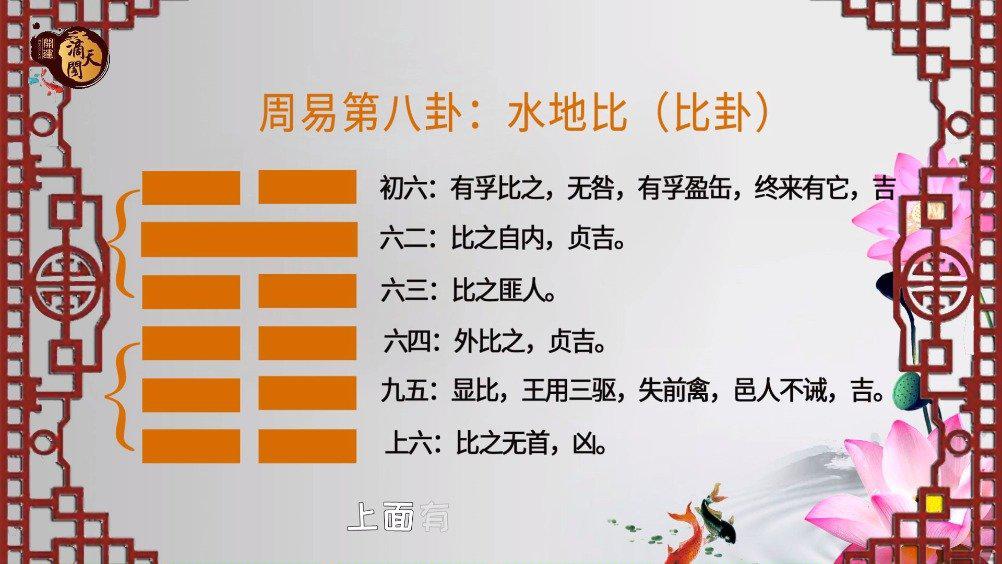 滴天閣

周易第八卦：水地比（比卦）

初六：有孚比之，无咎，有孚盈缶，终来有它，吉

六二：比之自内，贞吉。

六三：比之匪人。

六四：外比之，贞吉。

九五：显比，王用三驱，失前禽，邑人不诫，吉。

上六：比之无首，凶。

上面有